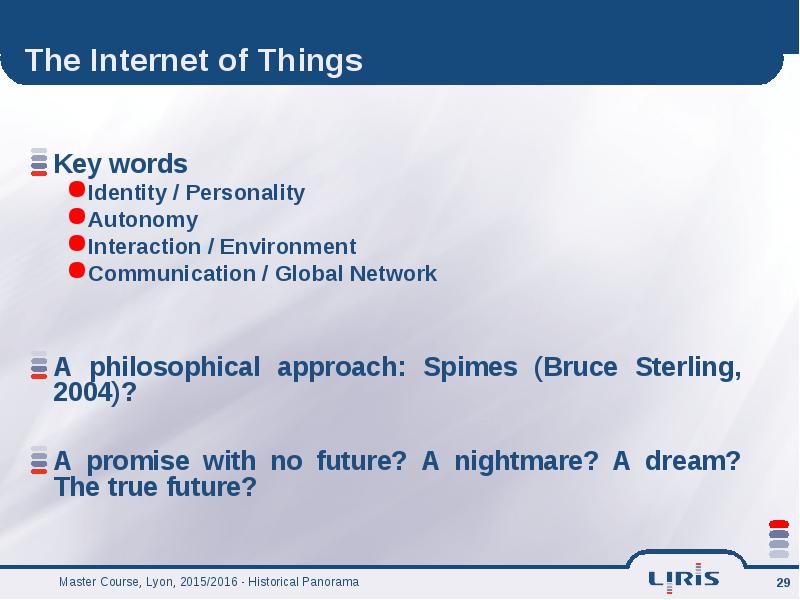 The Internet of Things

Key words
Identity / Personality
Autonomy
Interaction / Environment
Communication / Global Network

A philosophical approach: Spimes (Bruce Sterling, 2004)?

A promise with no future? A nightmare? A dream? The true future?

Master Course, Lyon, 2015/2016 - Historical Panorama

LIRIS

29